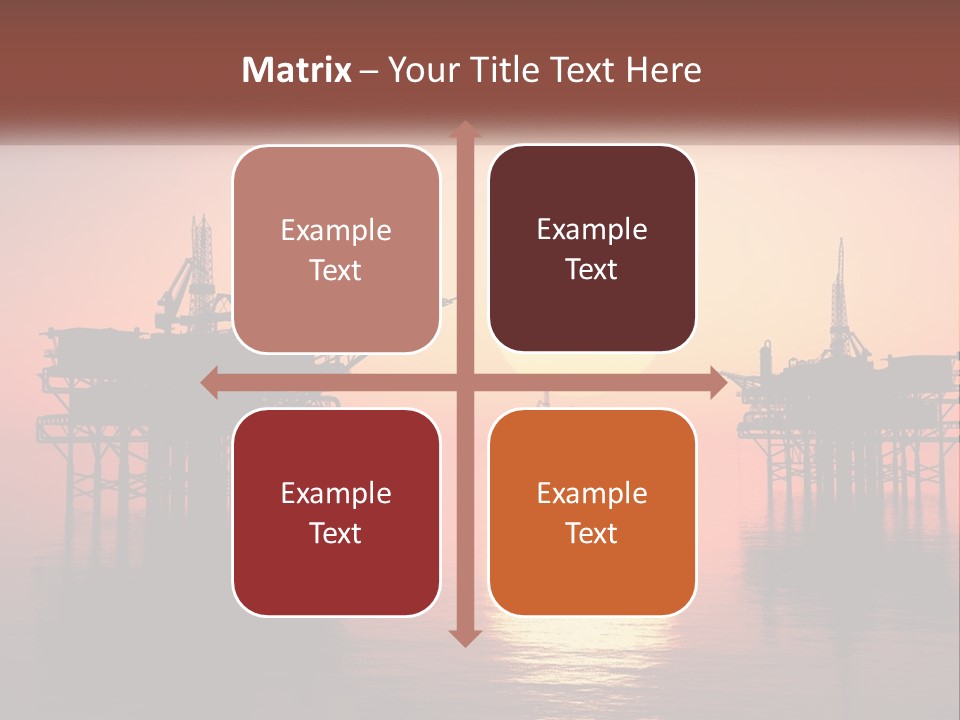 Matrix – Your Title Text Here

Example Text

Example Text

Example Text

Example Text